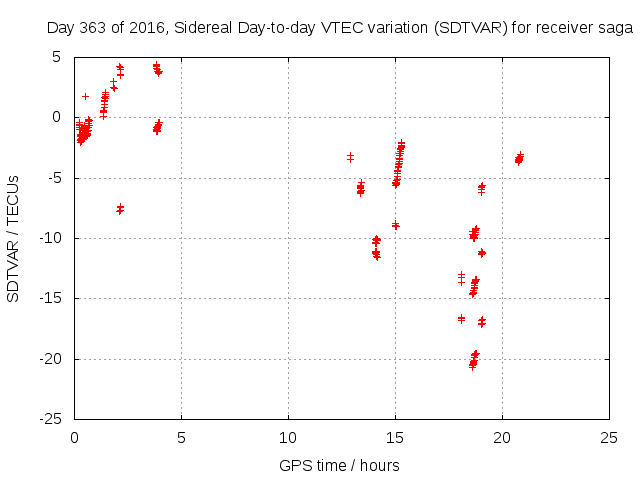 Day 363 of 2016, Sidereal Day-to-day VTEC variation (SDTVAR) for receiver saga

SDTVAR / TECUs

5
0
-5
-10
-15
-20
-25

0
5
10
15
20
25

GPS time / hours